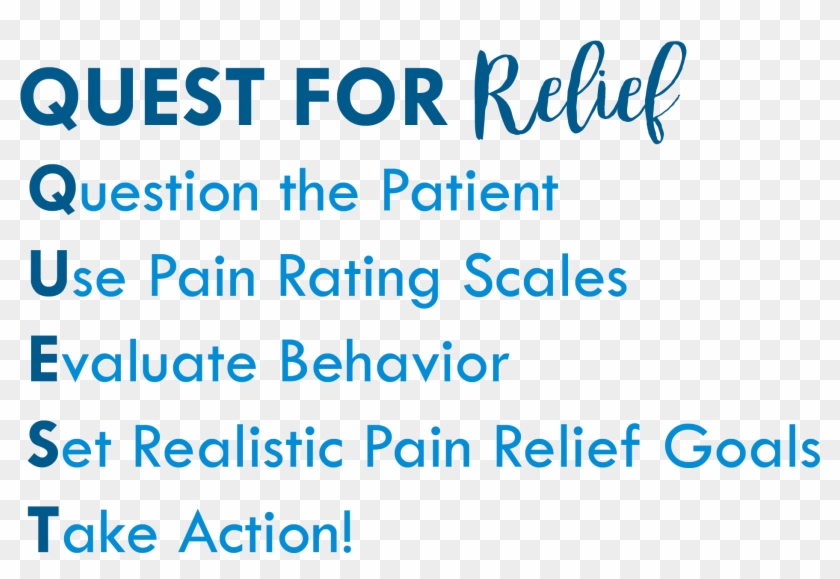 QUEST FOR Relief

Question the Patient

Use Pain Rating Scales

Evaluate Behavior

Set Realistic Pain Relief Goals

Take Action!